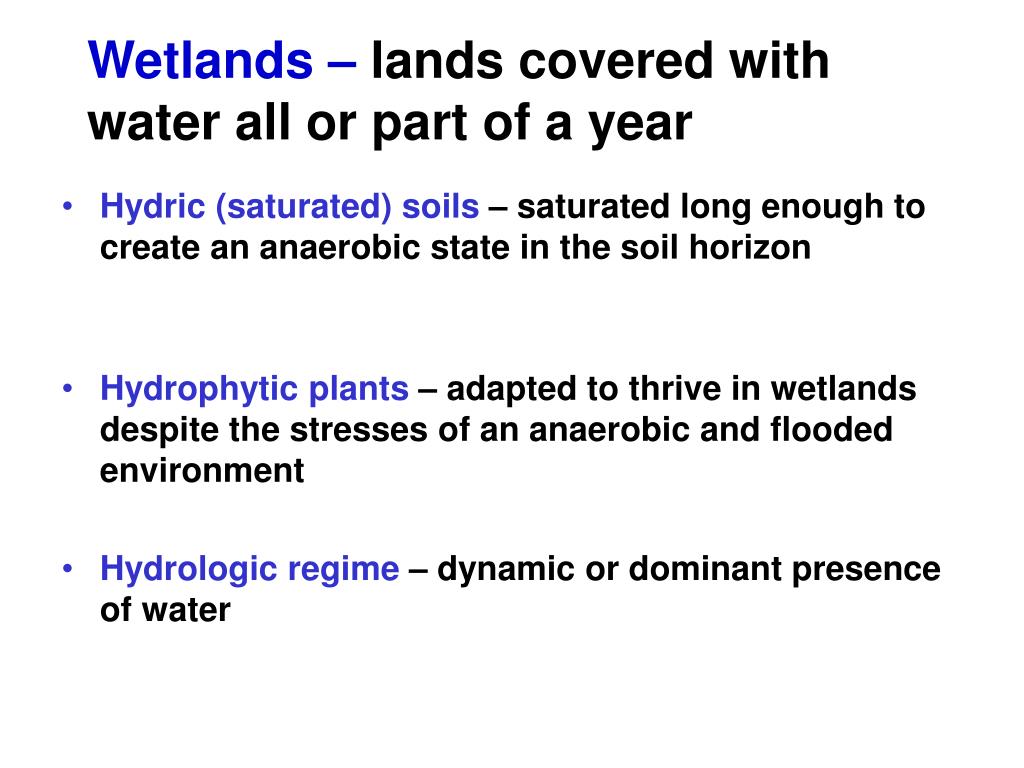 Wetlands – lands covered with water all or part of a year

• Hydric (saturated) soils – saturated long enough to create an anaerobic state in the soil horizon

• Hydrophytic plants – adapted to thrive in wetlands despite the stresses of an anaerobic and flooded environment

• Hydrologic regime – dynamic or dominant presence of water